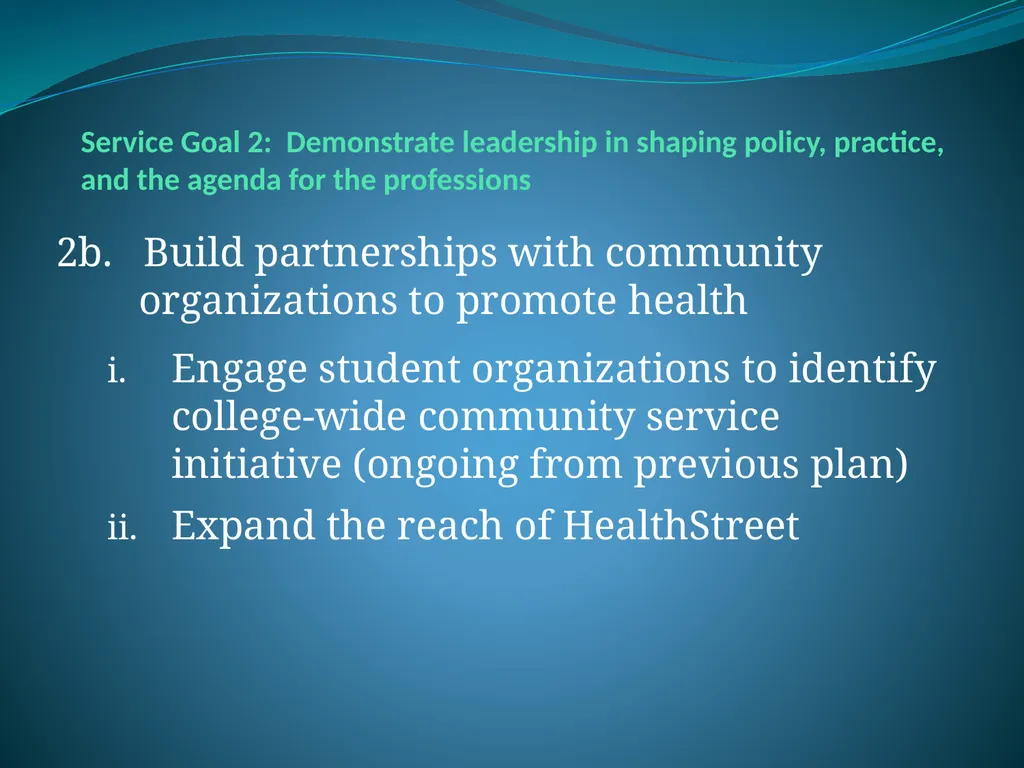 Service Goal 2: Demonstrate leadership in shaping policy, practice, and the agenda for the professions

2b. Build partnerships with community organizations to promote health

i. Engage student organizations to identify college-wide community service initiative (ongoing from previous plan)

ii. Expand the reach of HealthStreet